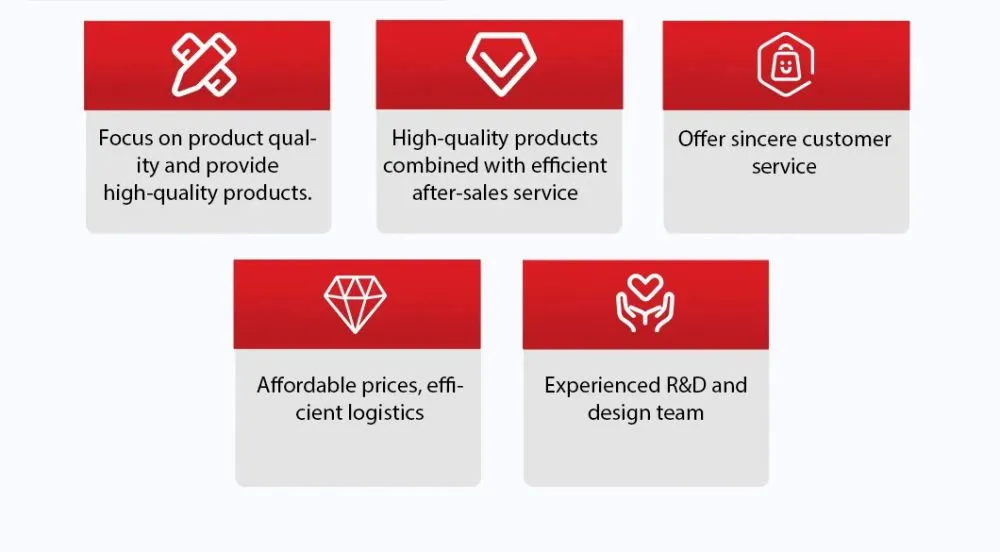 Focus on product quality and provide high-quality products.

High-quality products combined with efficient after-sales service

Offer sincere customer service

Affordable prices, efficient logistics

Experienced R&D and design team